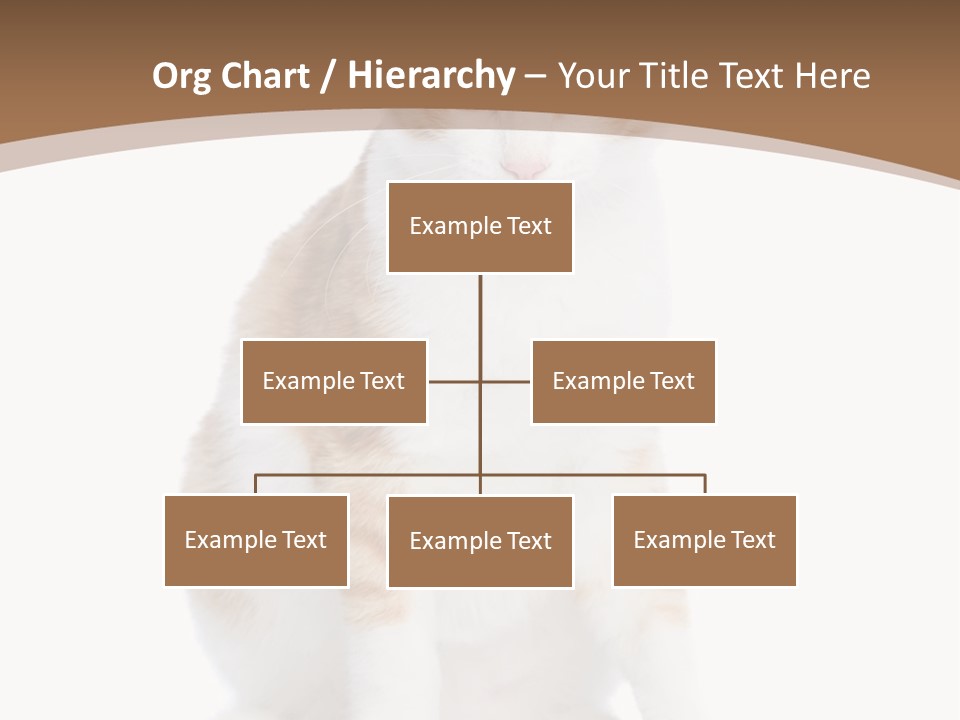 Org Chart / Hierarchy – Your Title Text Here

Example Text

Example Text

Example Text

Example Text

Example Text

Example Text